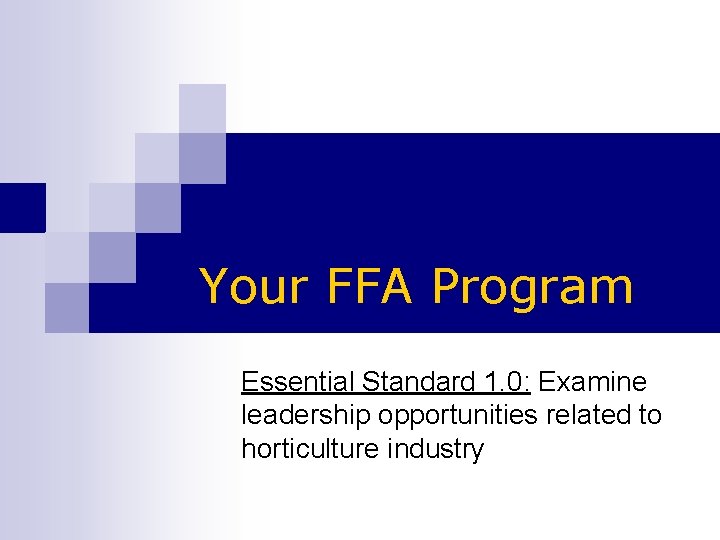 Your FFA Program

Essential Standard 1.0: Examine leadership opportunities related to horticulture industry